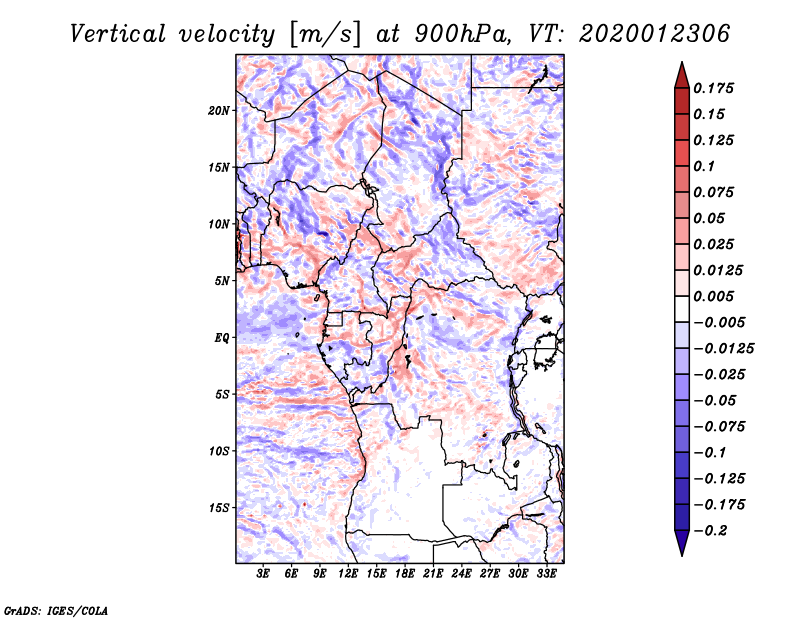 Vertical velocity [m/s] at 900hPa, VT: 2020012306

20N
15N
10N
5N
EQ
5S
10S
15S

3E 6E 9E 12E 15E 18E 21E 24E 27E 30E 33E

0.175
0.15
0.125
0.1
0.075
0.05
0.025
0.0125
0.005
−0.005
−0.0125
−0.025
−0.05
−0.075
−0.1
−0.125
−0.175
−0.2

GrADS: IGES/COLA